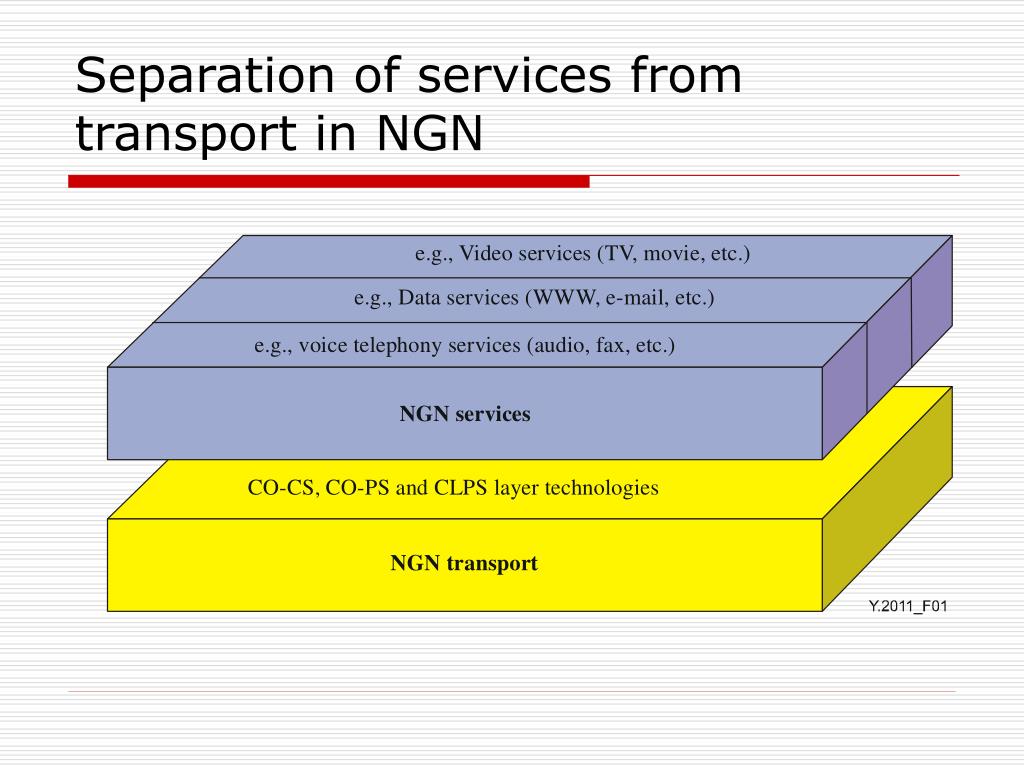 Separation of services from transport in NGN

e.g., Video services (TV, movie, etc.)

e.g., Data services (WWW, e-mail, etc.)

e.g., voice telephony services (audio, fax, etc.)

NGN services

CO-CS, CO-PS and CLPS layer technologies

NGN transport

Y.2011_F01